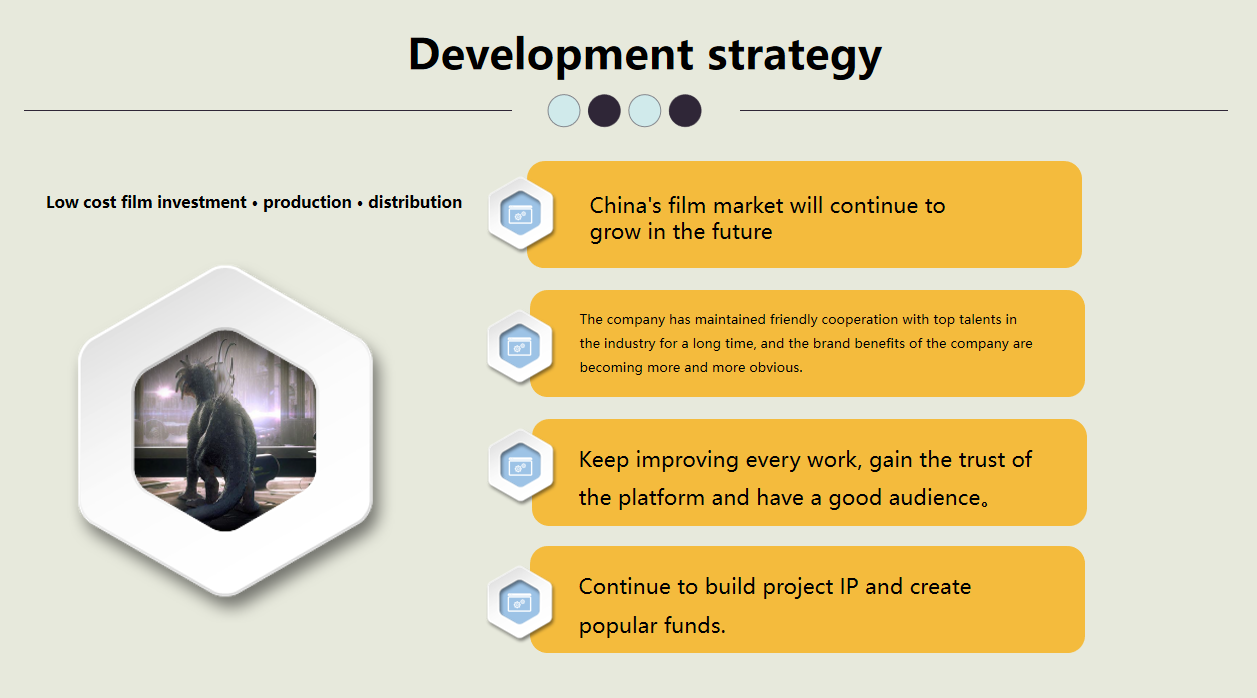 Development strategy

Low cost film investment • production • distribution

China's film market will continue to grow in the future

The company has maintained friendly cooperation with top talents in the industry for a long time, and the brand benefits of the company are becoming more and more obvious.

Keep improving every work, gain the trust of the platform and have a good audience。

Continue to build project IP and create popular funds.